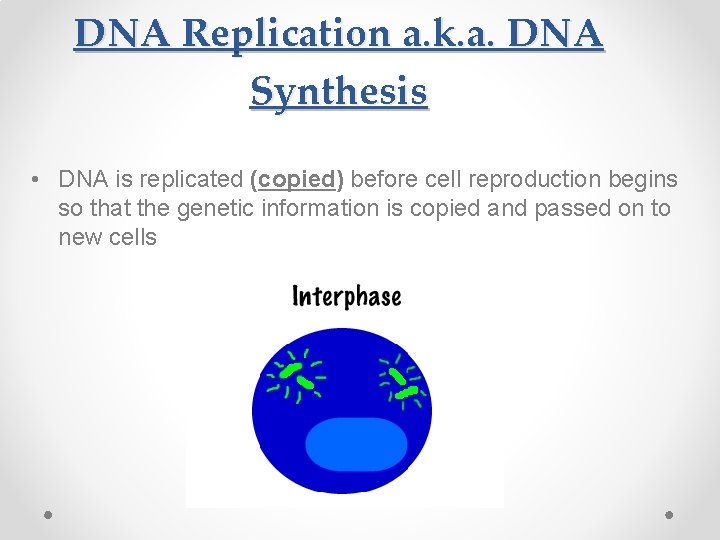 DNA Replication a.k.a. DNA Synthesis

• DNA is replicated (copied) before cell reproduction begins so that the genetic information is copied and passed on to new cells

Interphase